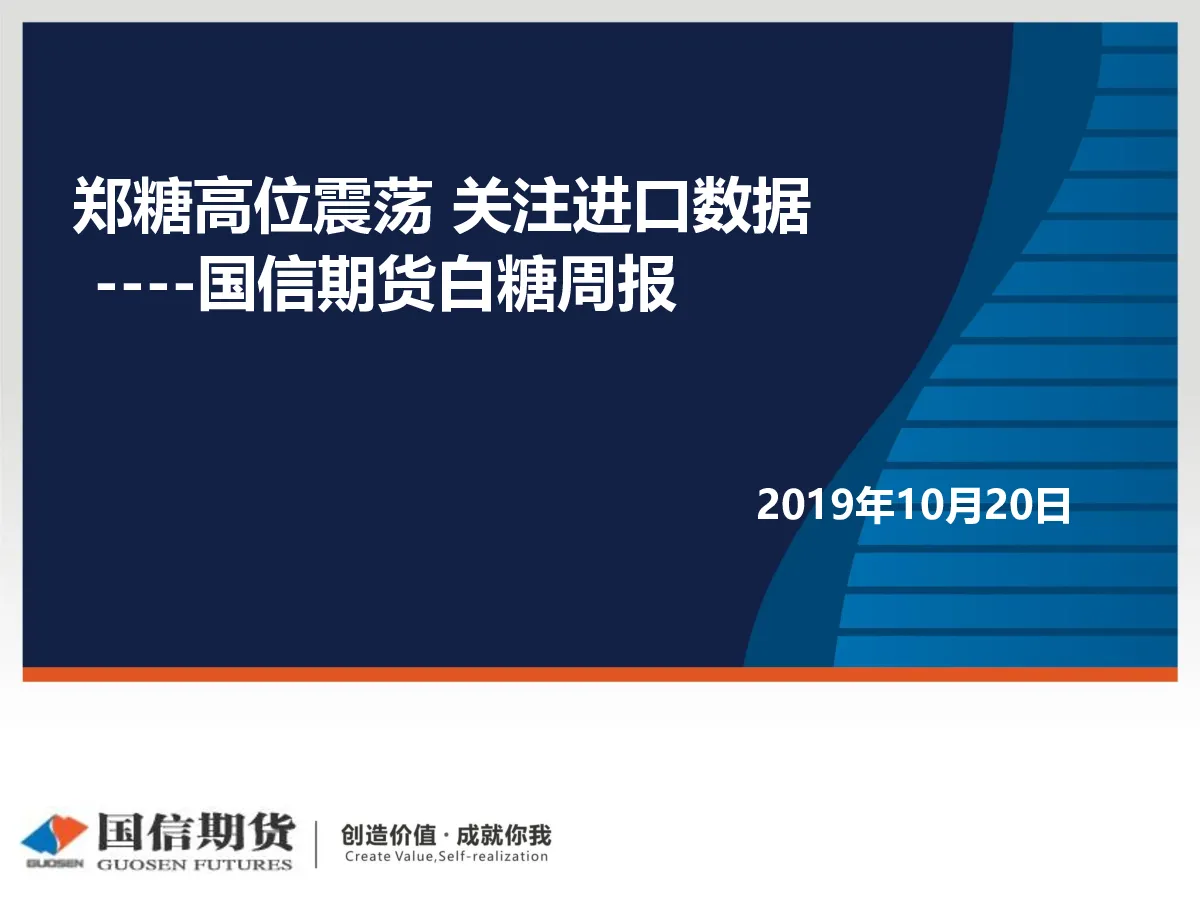 郑糖高位震荡 关注进口数据
----国信期货白糖周报

2019年10月20日

GUOSEN 国信期货 GUOSEN FUTURES

创造价值 · 成就你我
Create Value,Self-realization